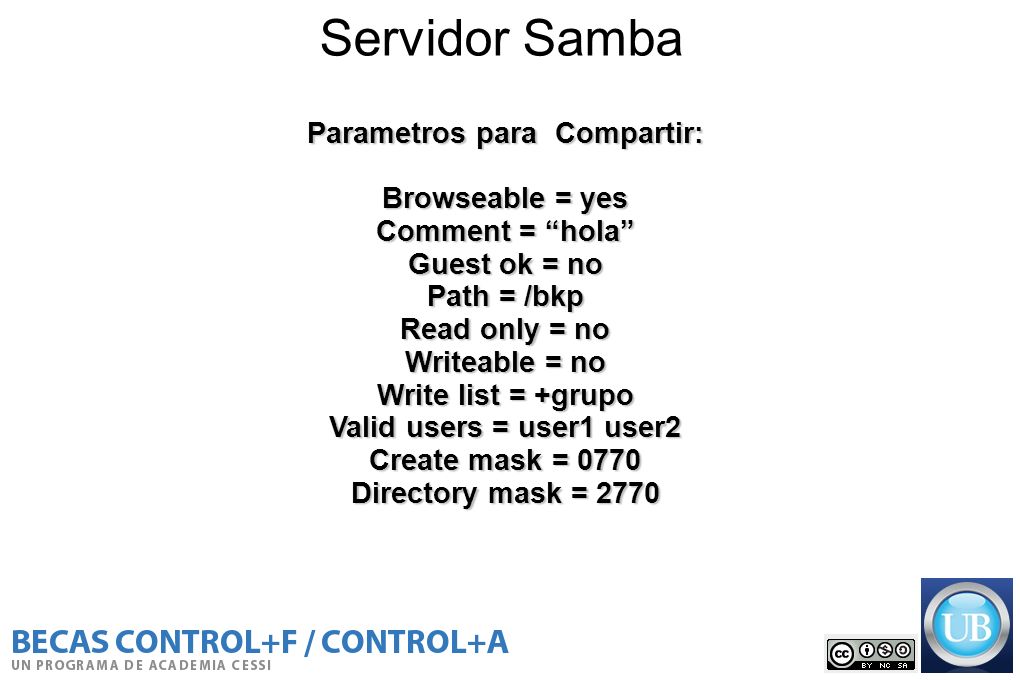 Servidor Samba

Parametros para Compartir:

Browseable = yes
Comment = “hola”
Guest ok = no
Path = /bkp
Read only = no
Writeable = no
Write list = +grupo
Valid users = user1 user2
Create mask = 0770
Directory mask = 2770

BECAS CONTROL+F / CONTROL+A
UN PROGRAMA DE ACADEMIA CESSI

cc BY NC SA

UB